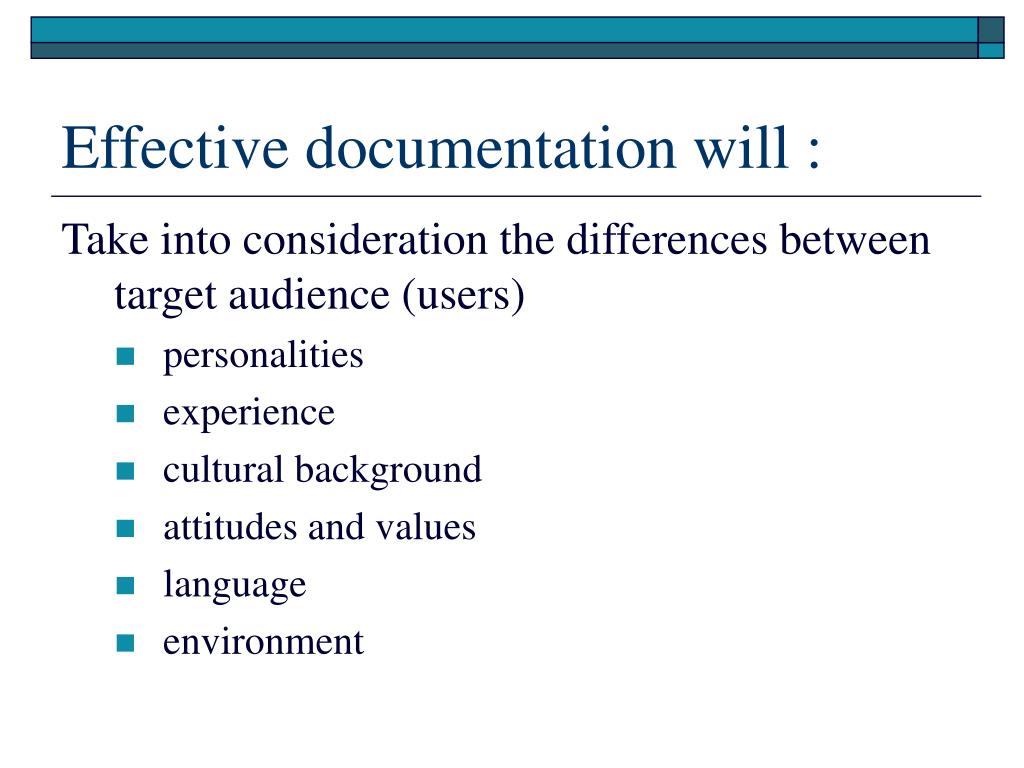 Effective documentation will :

Take into consideration the differences between target audience (users)

- personalities
- experience
- cultural background
- attitudes and values
- language
- environment